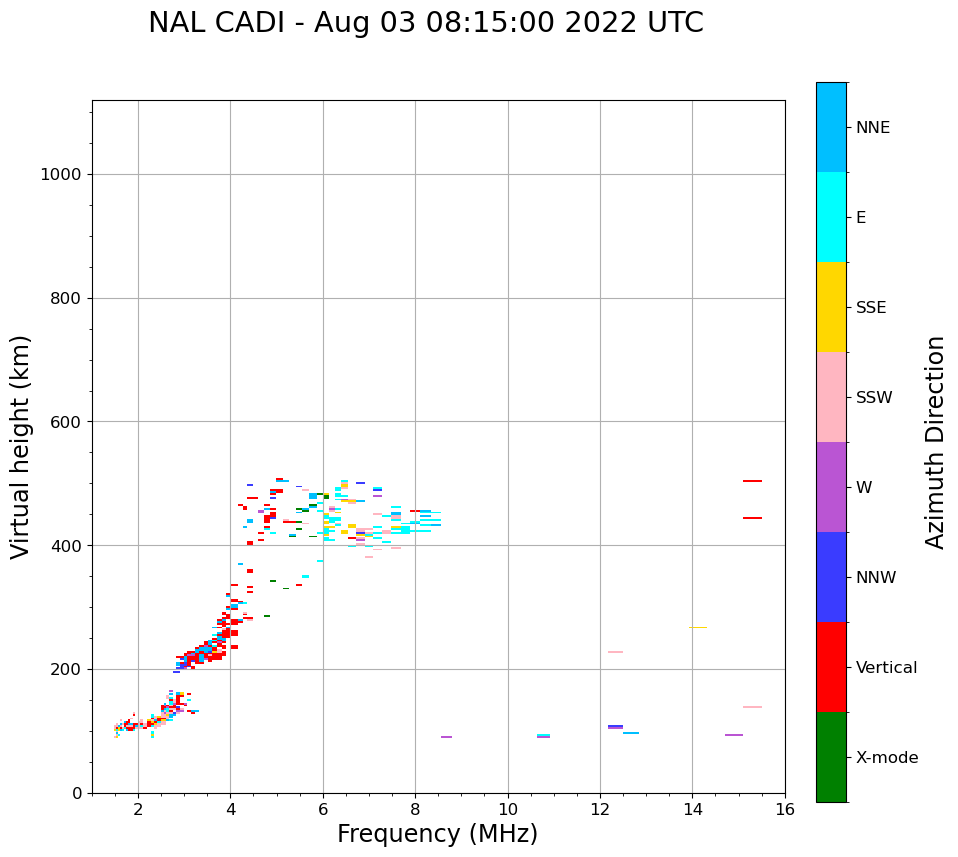 NAL CADI - Aug 03 08:15:00 2022 UTC

Virtual height (km)

1000
800
600
400
200
0

2
4
6
8
10
12
14
16

Frequency (MHz)

NNE
E
SSE
SSW
W
NNW
Vertical
X-mode

Azimuth Direction